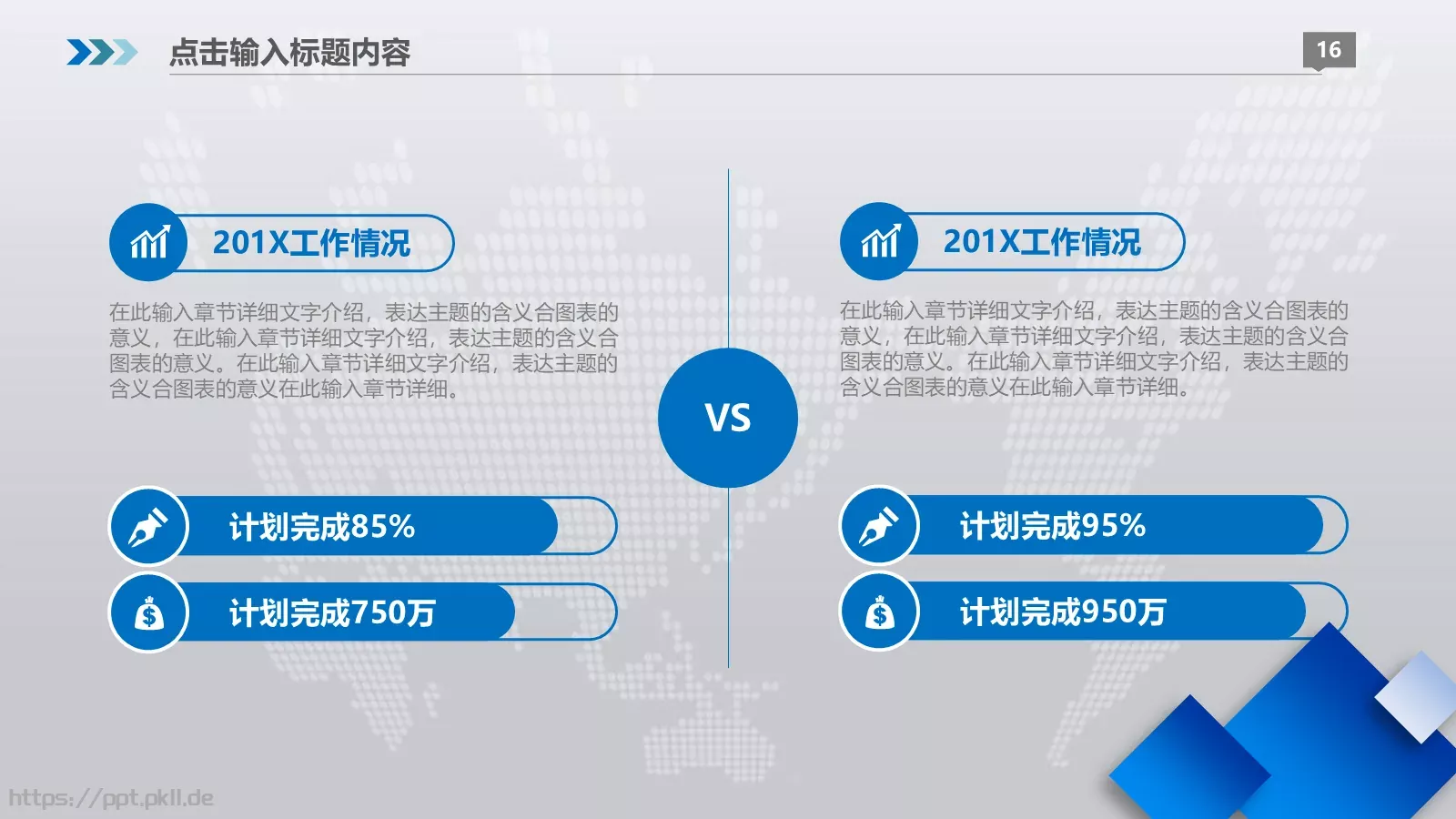 点击输入标题内容

16

201X工作情况

在此输入章节详细文字介绍，表达主题的含义合图表的意义，在此输入章节详细文字介绍，表达主题的含义合图表的意义。在此输入章节详细文字介绍，表达主题的含义合图表的意义在此输入章节详细。

计划完成85%

计划完成750万

VS

201X工作情况

在此输入章节详细文字介绍，表达主题的含义合图表的意义，在此输入章节详细文字介绍，表达主题的含义合图表的意义。在此输入章节详细文字介绍，表达主题的含义合图表的意义在此输入章节详细。

计划完成95%

计划完成950万

https://ppt.pkll.de